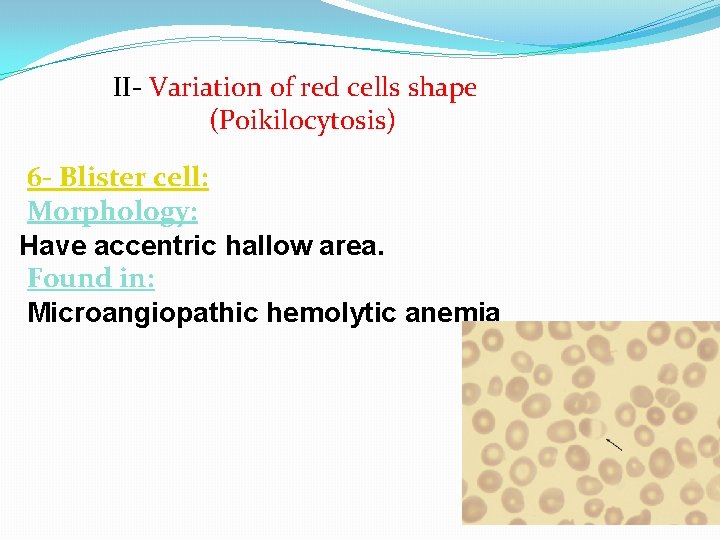 II- Variation of red cells shape (Poikilocytosis)

6- Blister cell:
Morphology:
Have accentric hallow area.
Found in:
Microangiopathic hemolytic anemia